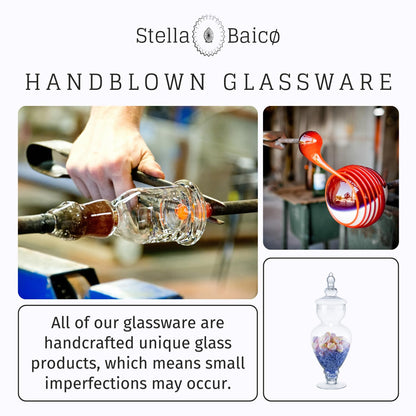 Stella Baicø

HANDBLOWN GLASSWARE

All of our glassware are handcrafted unique glass products, which means small imperfections may occur.